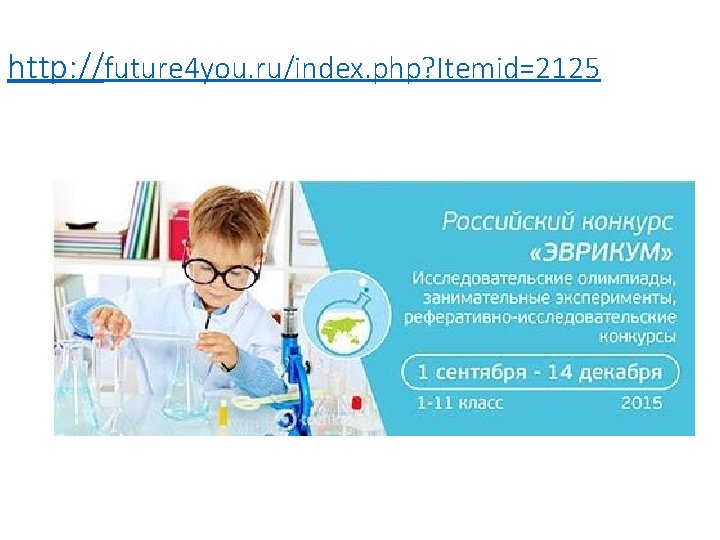 http://future4you.ru/index.php?Itemid=2125

Российский конкурс «ЭВРИКУМ»

Исследовательские олимпиады, занимательные эксперименты, реферативно-исследовательские конкурсы

1 сентября - 14 декабря

1-11 класс

2015